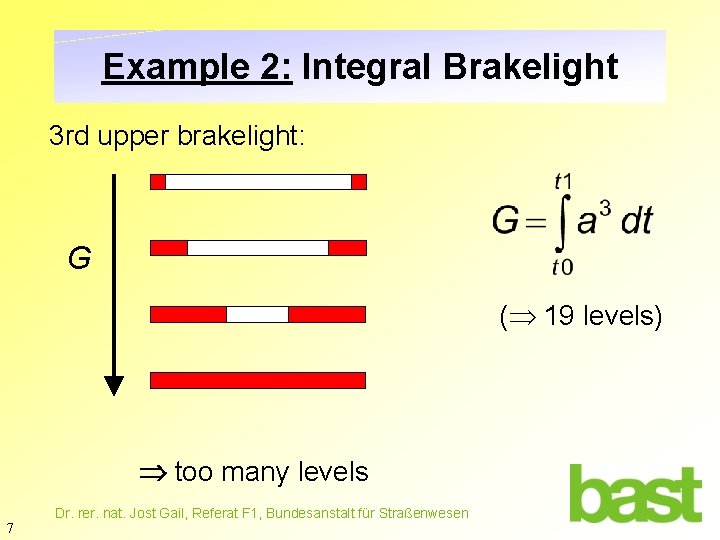 Example 2: Integral Brakelight

3rd upper brakelight:

G

$G = \int_{t0}^{t1} a^3 \, dt$

($\Rightarrow$ 19 levels)

$\Rightarrow$ too many levels

bast

Dr. rer. nat. Jost Gail, Referat F1, Bundesanstalt für Straßenwesen

7